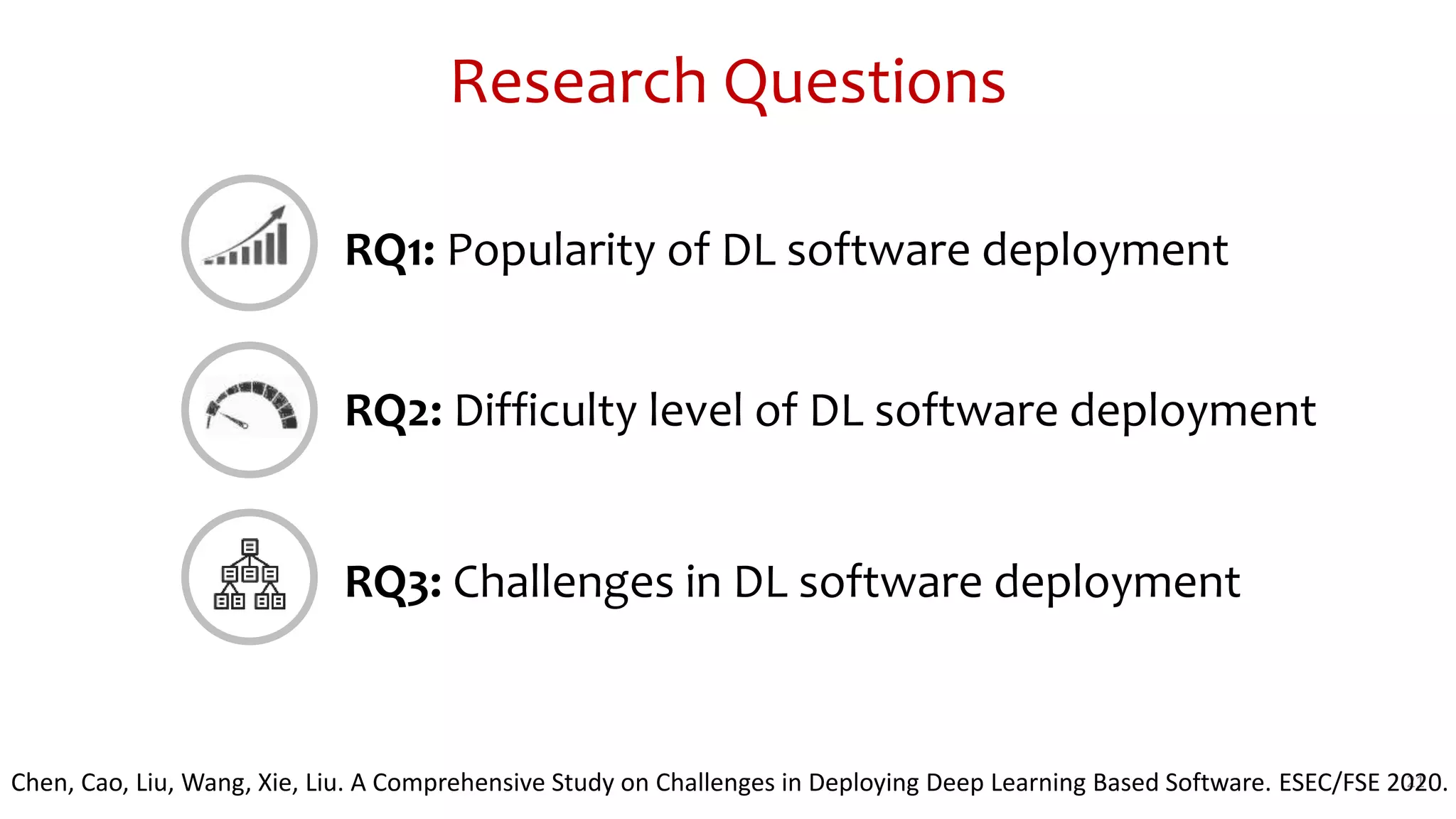 Research Questions

RQ1: Popularity of DL software deployment

RQ2: Difficulty level of DL software deployment

RQ3: Challenges in DL software deployment

Chen, Cao, Liu, Wang, Xie, Liu. A Comprehensive Study on Challenges in Deploying Deep Learning Based Software. ESEC/FSE 2020.